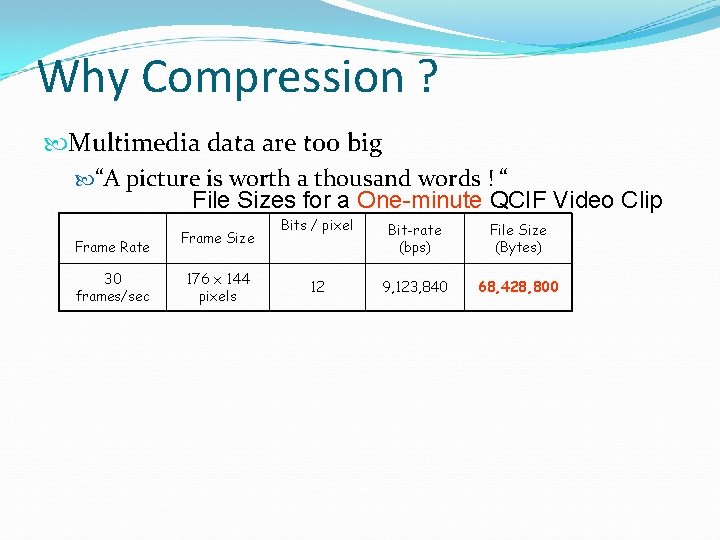 Why Compression ?

Multimedia data are too big

“A picture is worth a thousand words ! “

File Sizes for a One-minute QCIF Video Clip

| Frame Rate | Frame Size | Bits / pixel | Bit-rate (bps) | File Size (Bytes) |
|---|---|---|---|---|
| 30 frames/sec | 176 x 144 pixels | 12 | 9,123,840 | 68,428,800 |